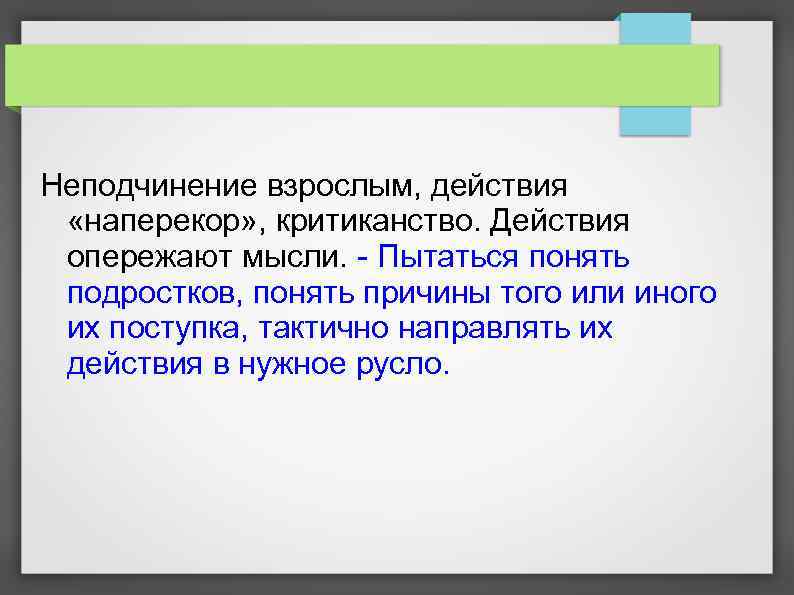 Неподчинение взрослым, действия «наперекор», критиканство. Действия опережают мысли. - Пытаться понять подростков, понять причины того или иного их поступка, тактично направлять их действия в нужное русло.